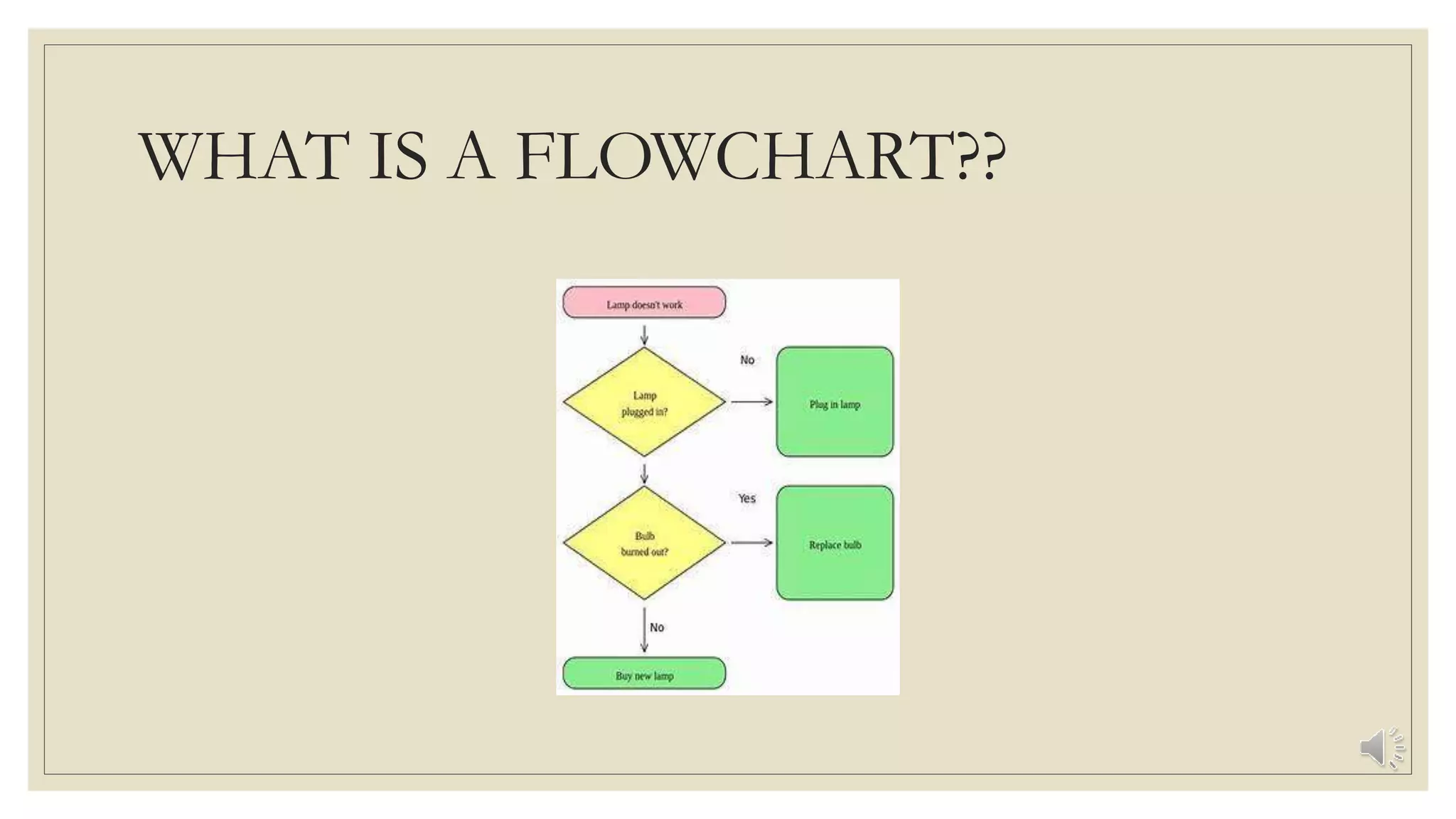 WHAT IS A FLOWCHART??

Lamp doesn't work

Lamp plugged in?

No

Plug in lamp

Bulb burned out?

Yes

Replace bulb

No

Buy new lamp